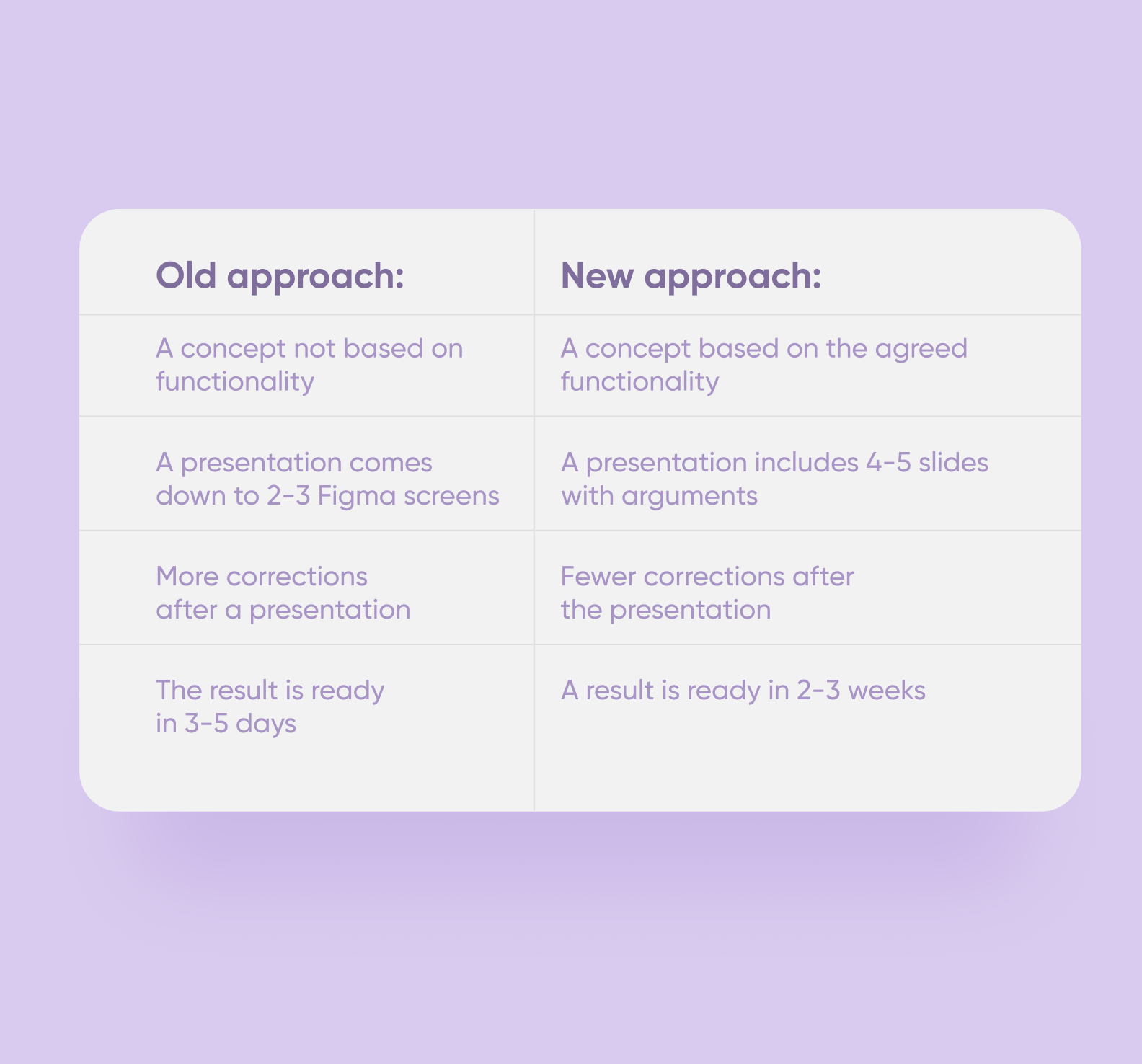 | Old approach: | New approach: |
|---|---|
| A concept not based on functionality | A concept based on the agreed functionality |
| A presentation comes down to 2-3 Figma screens | A presentation includes 4-5 slides with arguments |
| More corrections after a presentation | Fewer corrections after the presentation |
| The result is ready in 3-5 days | A result is ready in 2-3 weeks |